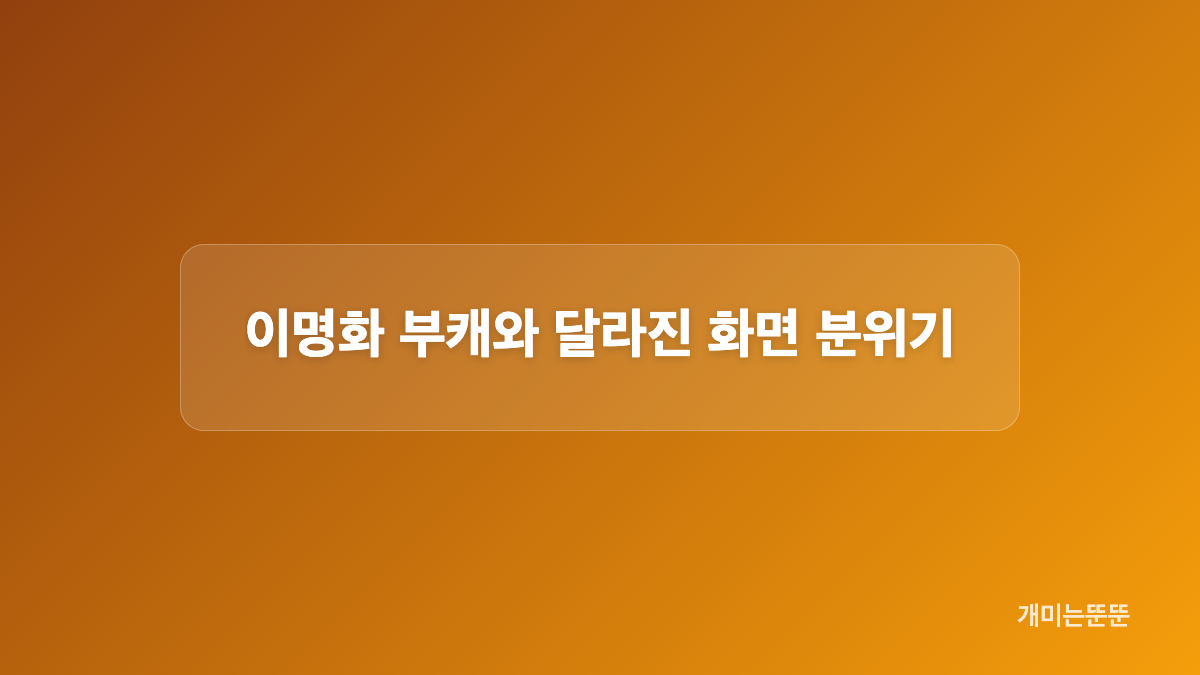 이명화 부캐와 달라진 화면 분위기

개미는뚠뚠